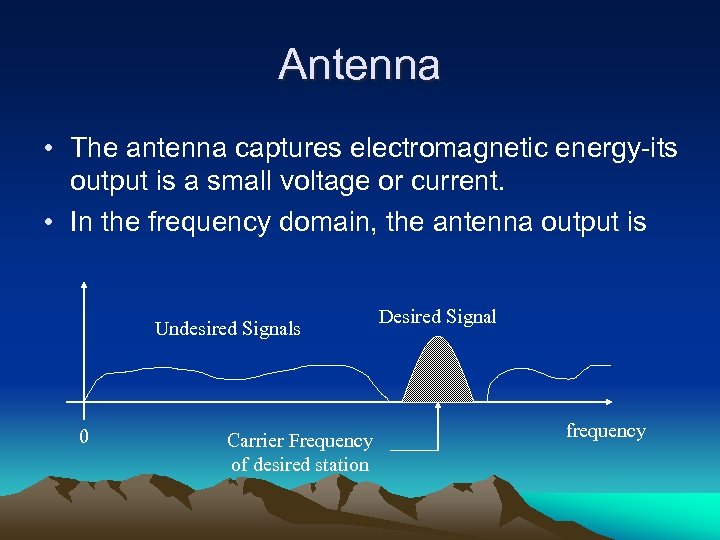 Antenna

• The antenna captures electromagnetic energy-its output is a small voltage or current.

• In the frequency domain, the antenna output is

Undesired Signals

Desired Signal

0

Carrier Frequency of desired station

frequency